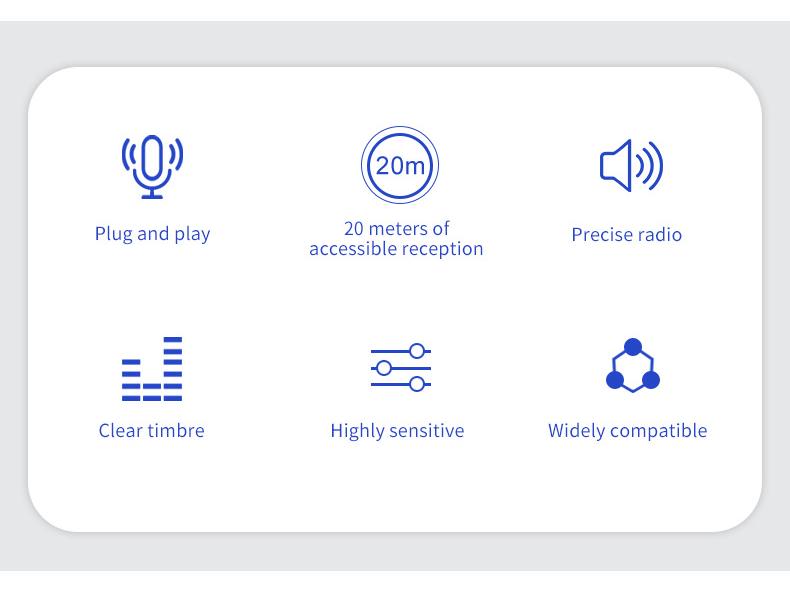 Plug and play

20m

20 meters of accessible reception

Precise radio

Clear timbre

Highly sensitive

Widely compatible